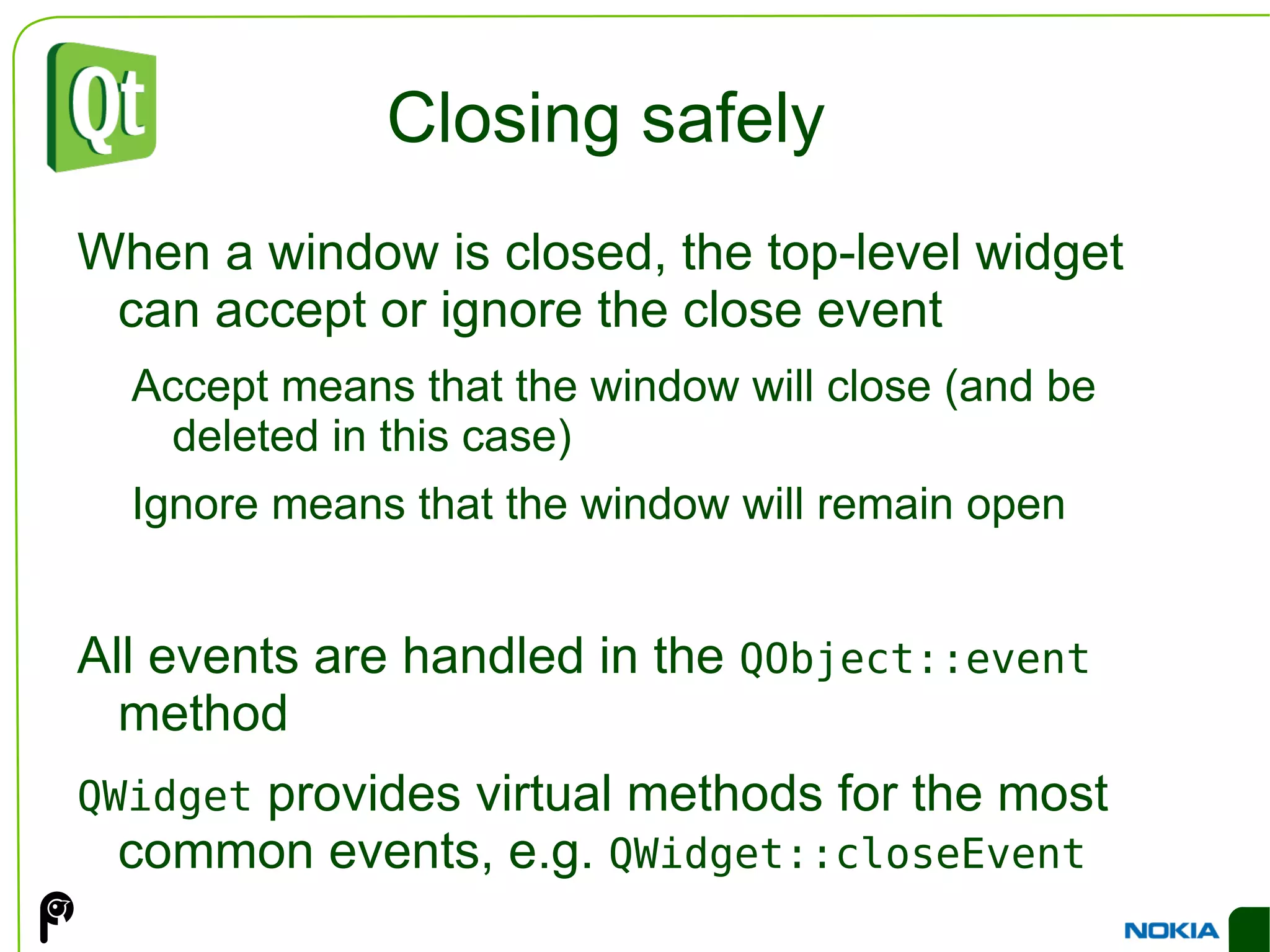 Qt

Closing safely

When a window is closed, the top-level widget can accept or ignore the close event

Accept means that the window will close (and be deleted in this case)

Ignore means that the window will remain open

All events are handled in the QObject::event method

QWidget provides virtual methods for the most common events, e.g. QWidget::closeEvent

NOKIA